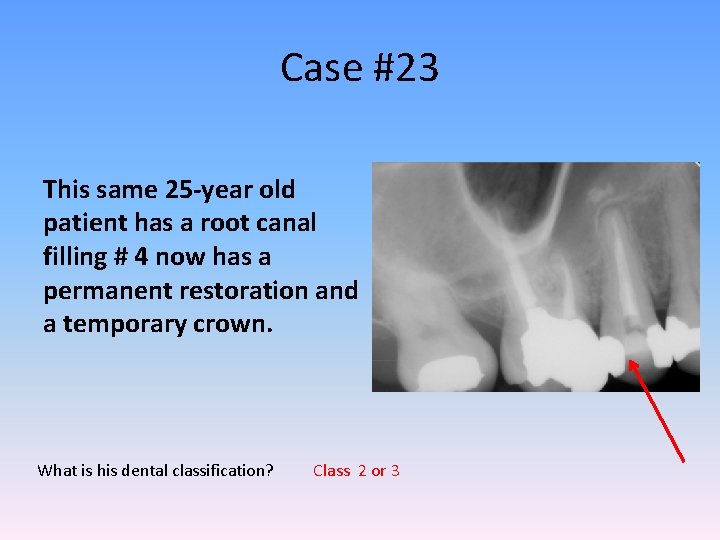 Case #23

This same 25-year old patient has a root canal filling # 4 now has a permanent restoration and a temporary crown.

What is his dental classification? Class 2 or 3